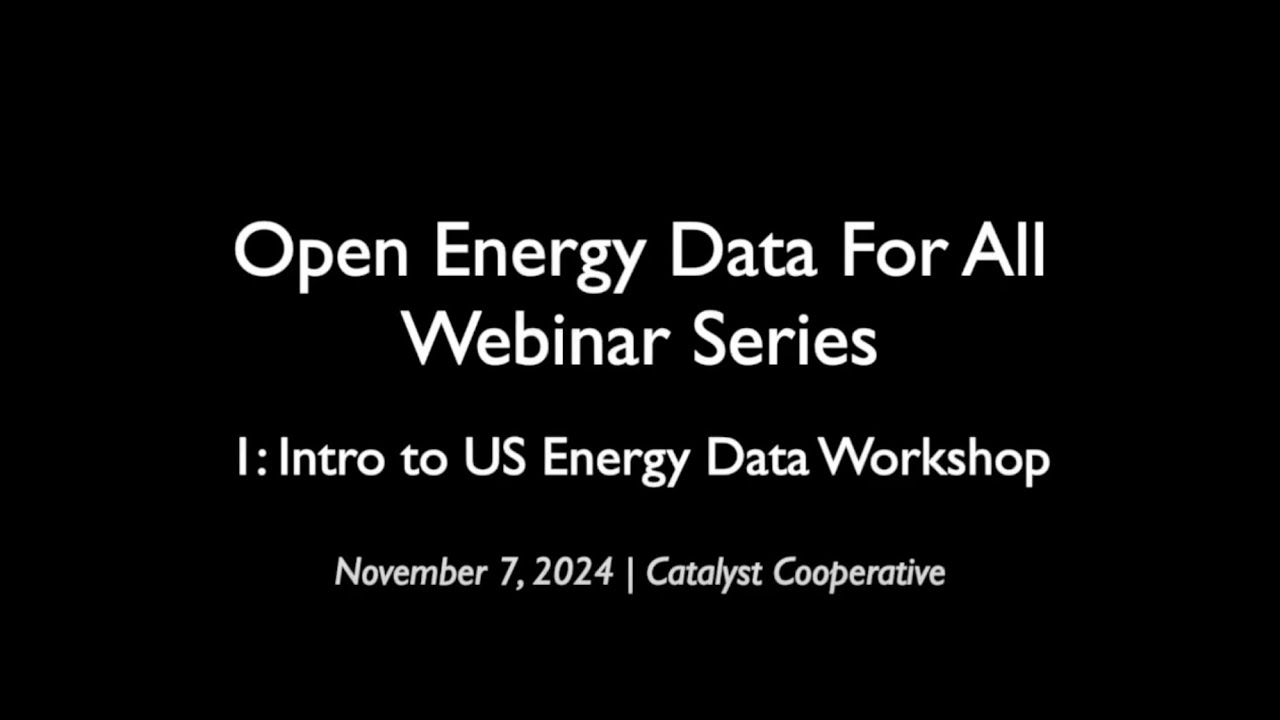 Open Energy Data For All Webinar Series

1: Intro to US Energy Data Workshop

November 7, 2024 | Catalyst Cooperative